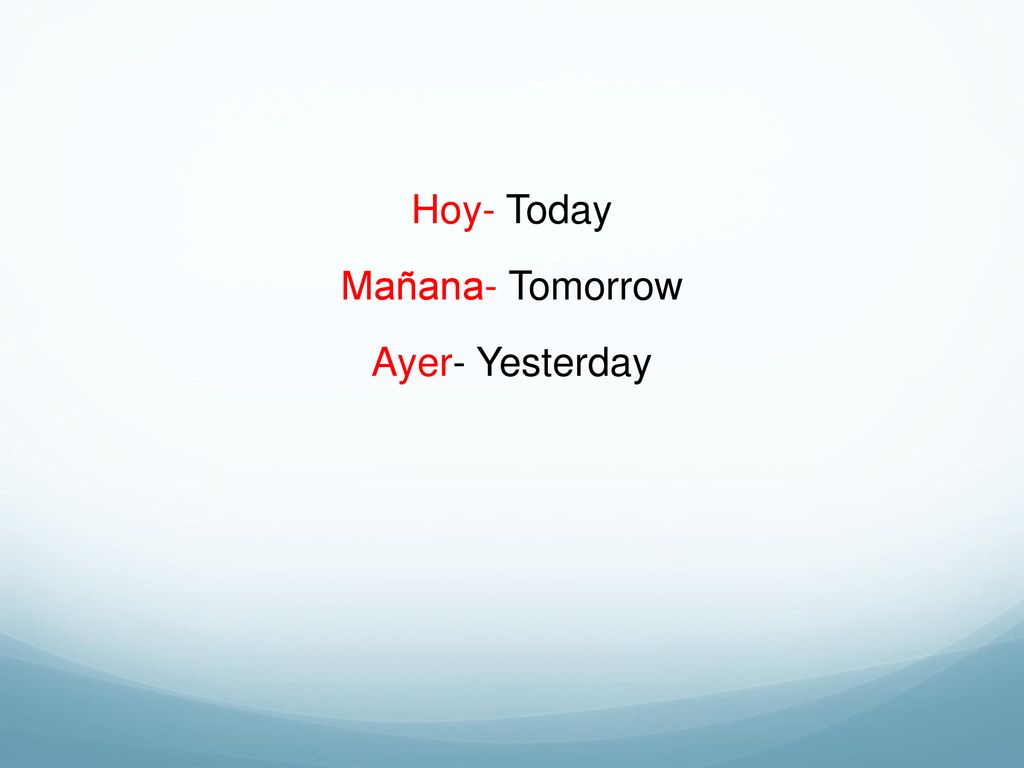 Hoy- Today

Mañana- Tomorrow

Ayer- Yesterday